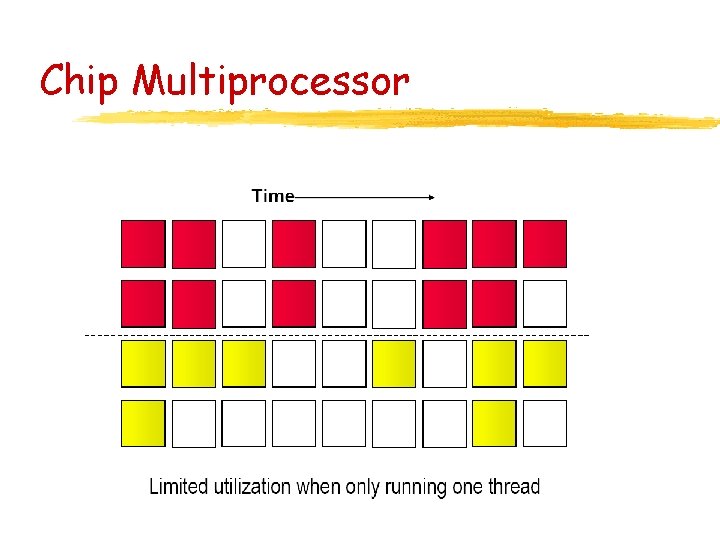 Chip Multiprocessor

Time

Limited utilization when only running one thread